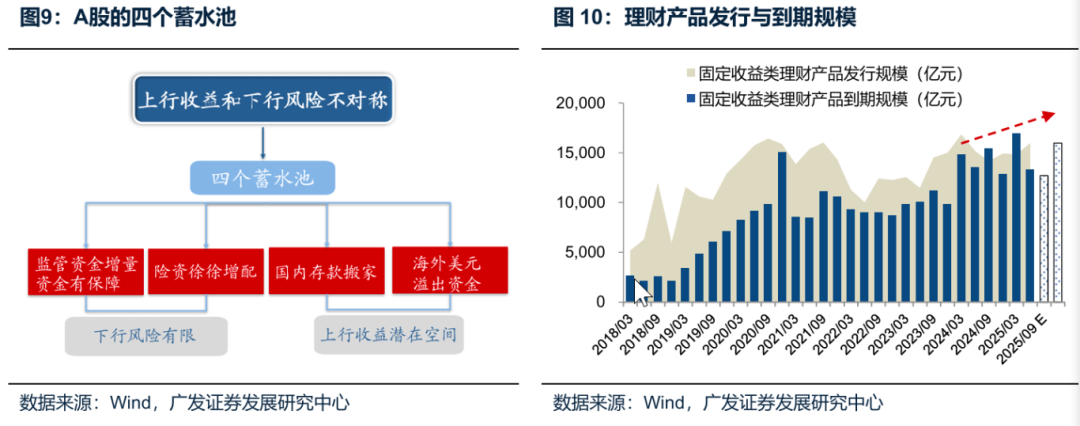 图9：A股的四个蓄水池

上行收益和下行风险不对称

四个蓄水池

监管资金增量资金有保障

险资徐徐增配

国内存款搬家

海外美元溢出资金

下行风险有限

上行收益潜在空间

数据来源：Wind，广发证券发展研究中心

图 10：理财产品发行与到期规模

固定收益类理财产品发行规模（亿元）
固定收益类理财产品到期规模（亿元）

20,000
15,000
10,000
5,000
0

2018/03
2018/09
2019/03
2019/09
2020/03
2020/09
2021/03
2021/09
2022/03
2022/09
2023/03
2023/09
2024/03
2024/09
2025/03
2025/09 E

数据来源：Wind，广发证券发展研究中心